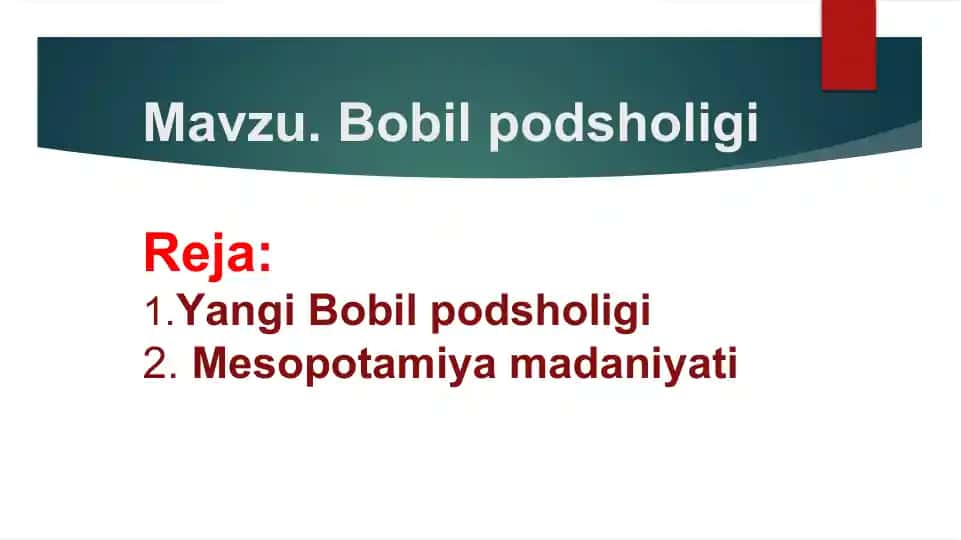 Mavzu. Bobil podsholigi

Reja:
1.Yangi Bobil podsholigi
2. Mesopotamiya madaniyati